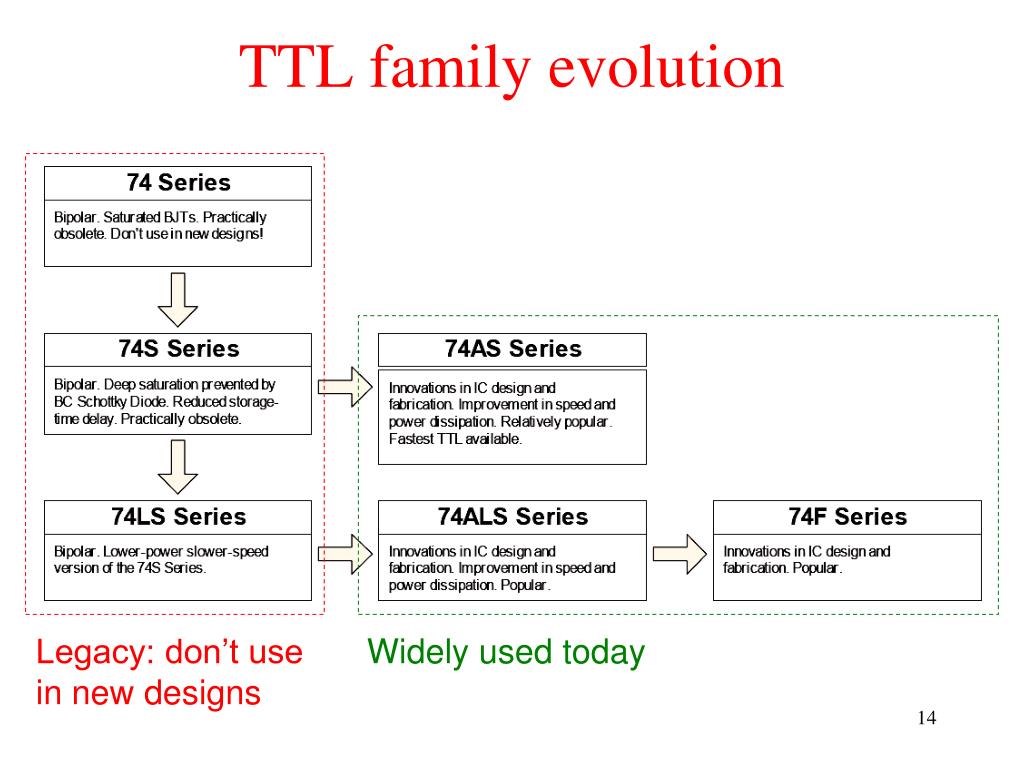 TTL family evolution

74 Series

Bipolar. Saturated BJTs. Practically obsolete. Don't use in new designs!

74S Series

Bipolar. Deep saturation prevented by BC Schottky Diode. Reduced storage-time delay. Practically obsolete.

74LS Series

Bipolar. Lower-power slower-speed version of the 74S Series.

74AS Series

Innovations in IC design and fabrication. Improvement in speed and power dissipation. Relatively popular. Fastest TTL available.

74ALS Series

Innovations in IC design and fabrication. Improvement in speed and power dissipation. Popular.

74F Series

Innovations in IC design and fabrication. Popular.

Legacy: don't use in new designs

Widely used today

14